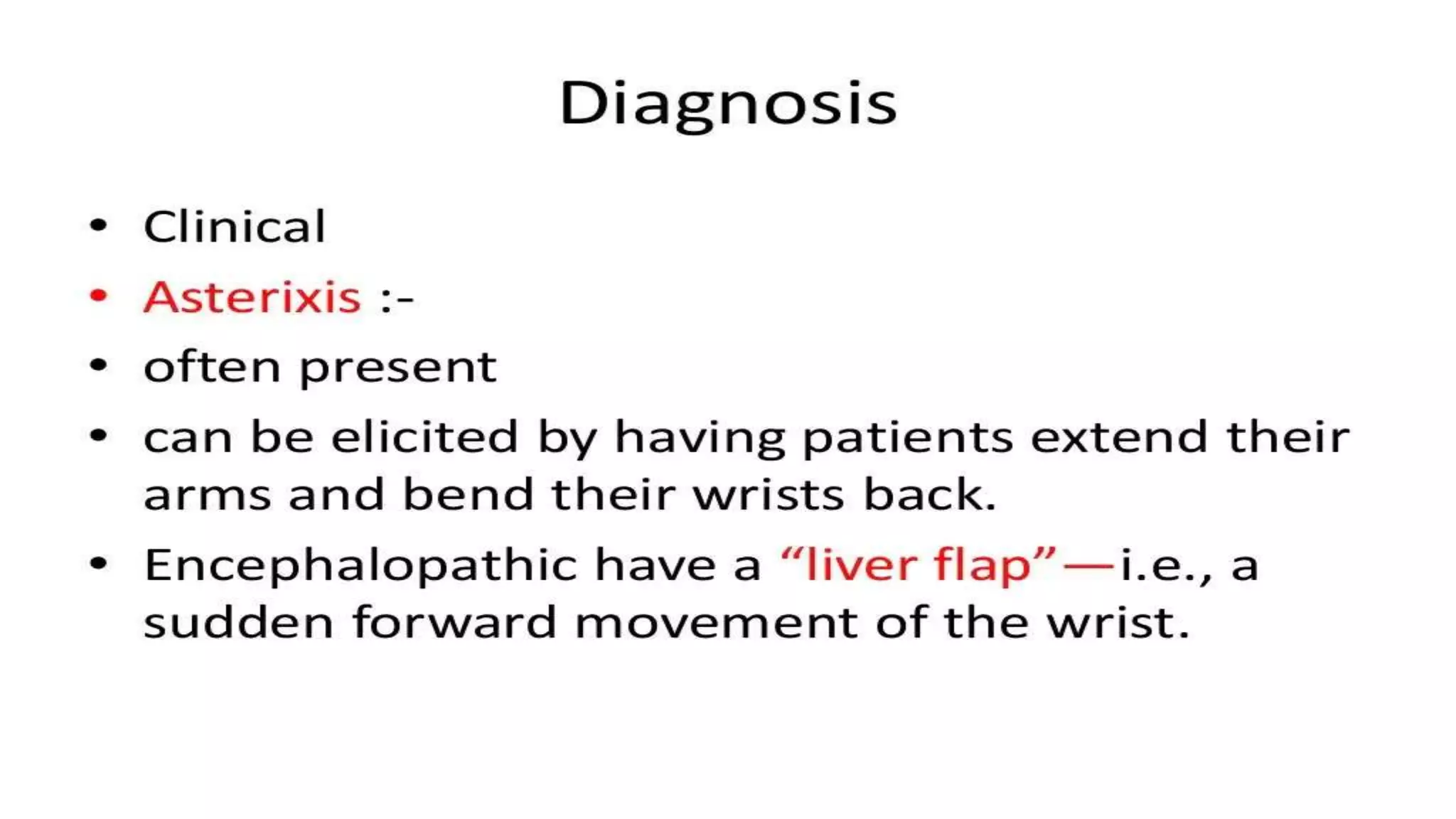 Diagnosis

• Clinical
• Asterixis :-
• often present
• can be elicited by having patients extend their arms and bend their wrists back.
• Encephalopathic have a “liver flap”—i.e., a sudden forward movement of the wrist.